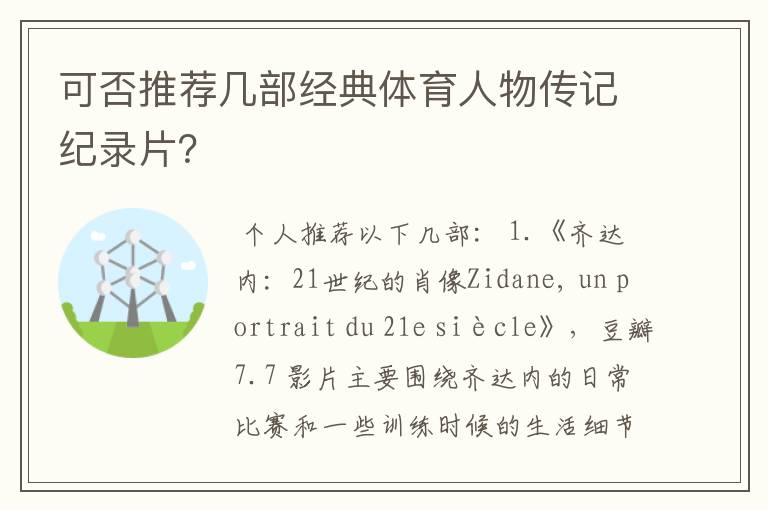 可否推荐几部经典体育人物传记纪录片?

个人推荐以下几部: 1.《齐达内: 21世纪的肖像Zidane, un portrait du 21e siècle》, 豆瓣7.7 影片主要围绕齐达内的日常比赛和一些训练时候的生活细节